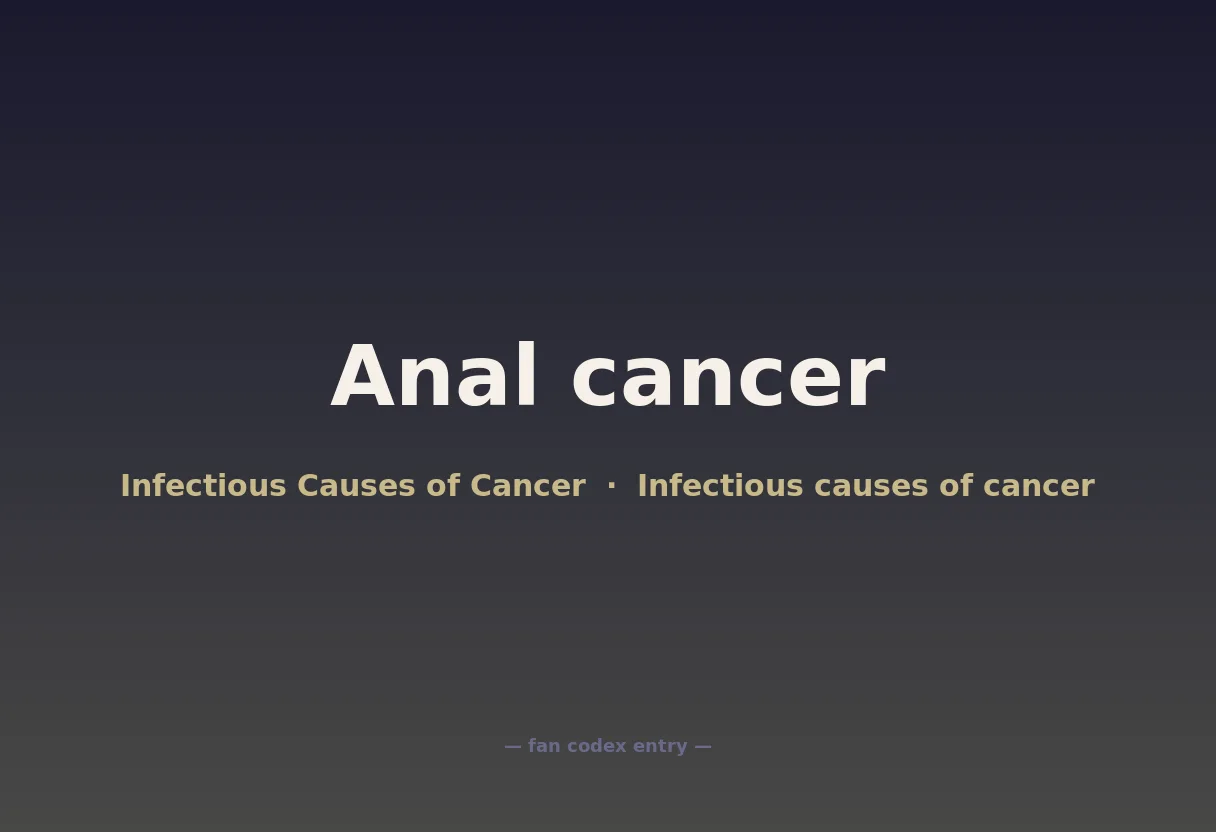 Anal cancer

Infectious Causes of Cancer · Infectious causes of cancer

— fan codex entry —